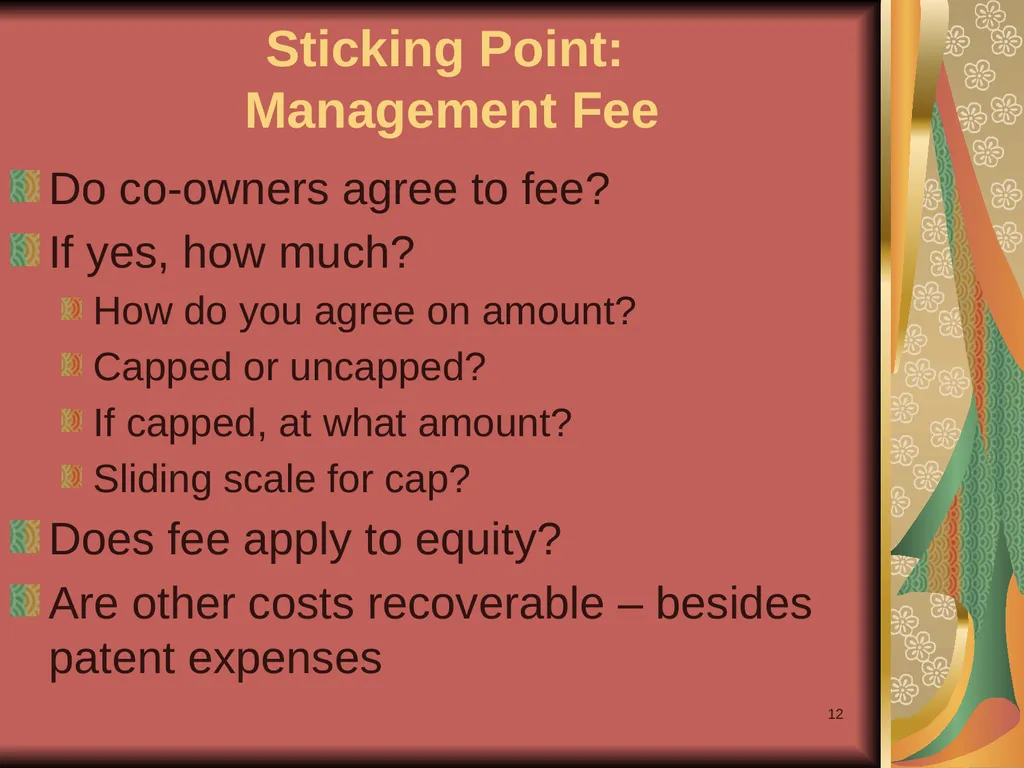 Sticking Point:
Management Fee

Do co-owners agree to fee?

If yes, how much?

How do you agree on amount?

Capped or uncapped?

If capped, at what amount?

Sliding scale for cap?

Does fee apply to equity?

Are other costs recoverable – besides patent expenses

12